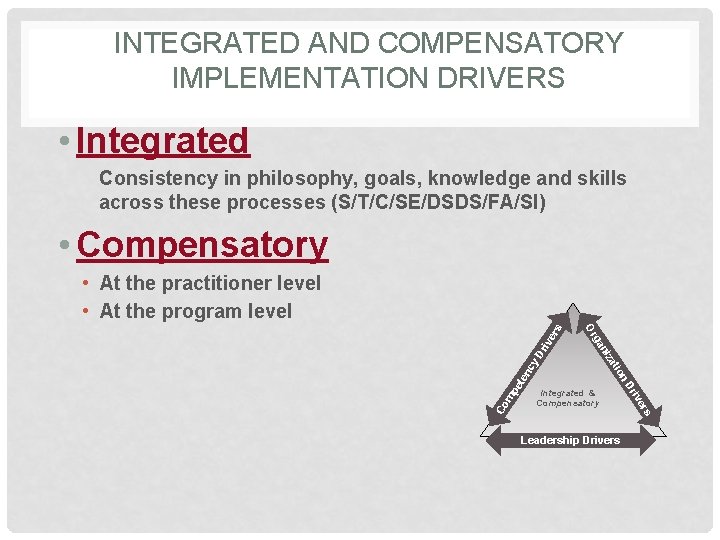 INTEGRATED AND COMPENSATORY IMPLEMENTATION DRIVERS

• Integrated

Consistency in philosophy, goals, knowledge and skills across these processes (S/T/C/SE/DSDS/FA/SI)

• Compensatory

• At the practitioner level
• At the program level

Competency Drivers
Organization Drivers
Integrated & Compensatory
Leadership Drivers